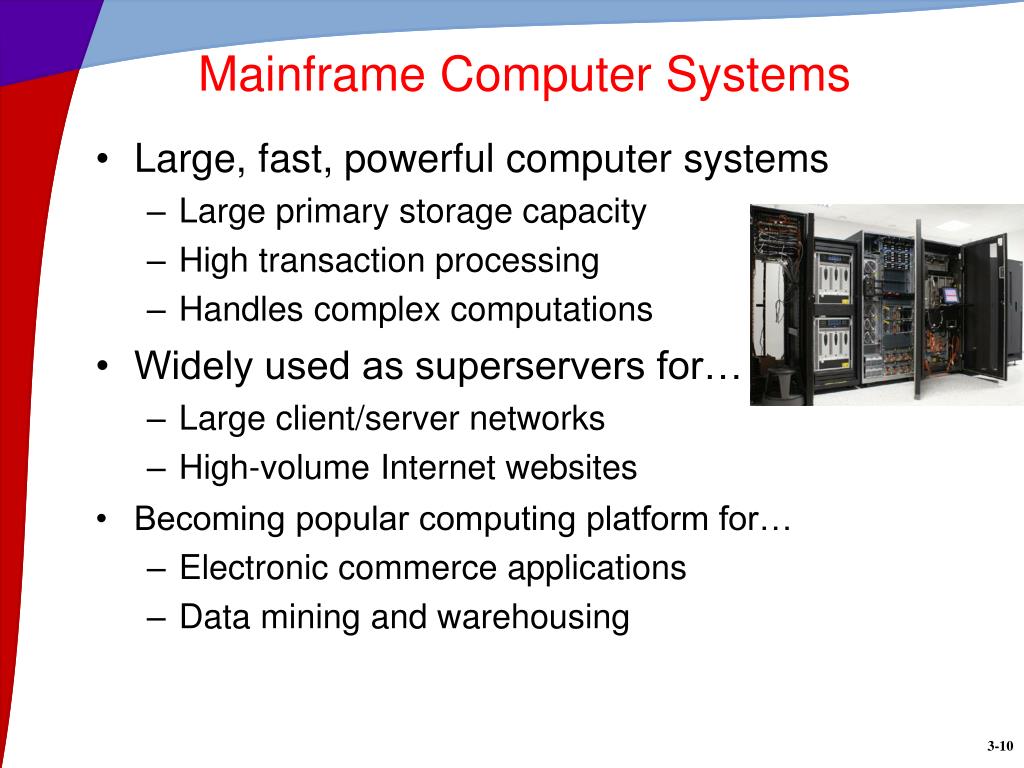 Mainframe Computer Systems

• Large, fast, powerful computer systems
– Large primary storage capacity
– High transaction processing
– Handles complex computations
• Widely used as superservers for…
– Large client/server networks
– High-volume Internet websites
• Becoming popular computing platform for…
– Electronic commerce applications
– Data mining and warehousing

3-10